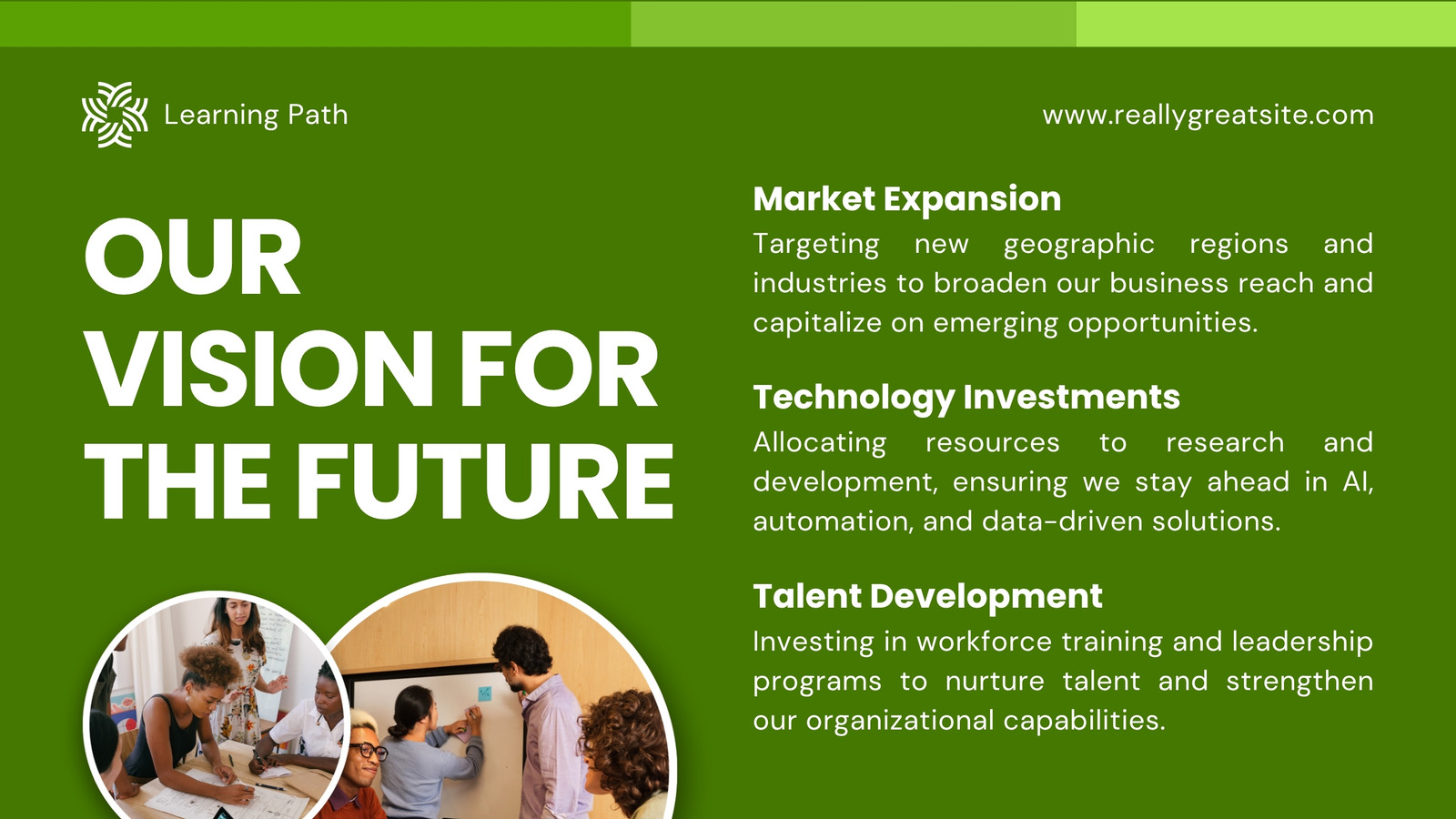 Learning Path

www.reallygreatsite.com

OUR VISION FOR THE FUTURE

Market Expansion
Targeting new geographic regions and industries to broaden our business reach and capitalize on emerging opportunities.

Technology Investments
Allocating resources to research and development, ensuring we stay ahead in AI, automation, and data-driven solutions.

Talent Development
Investing in workforce training and leadership programs to nurture talent and strengthen our organizational capabilities.